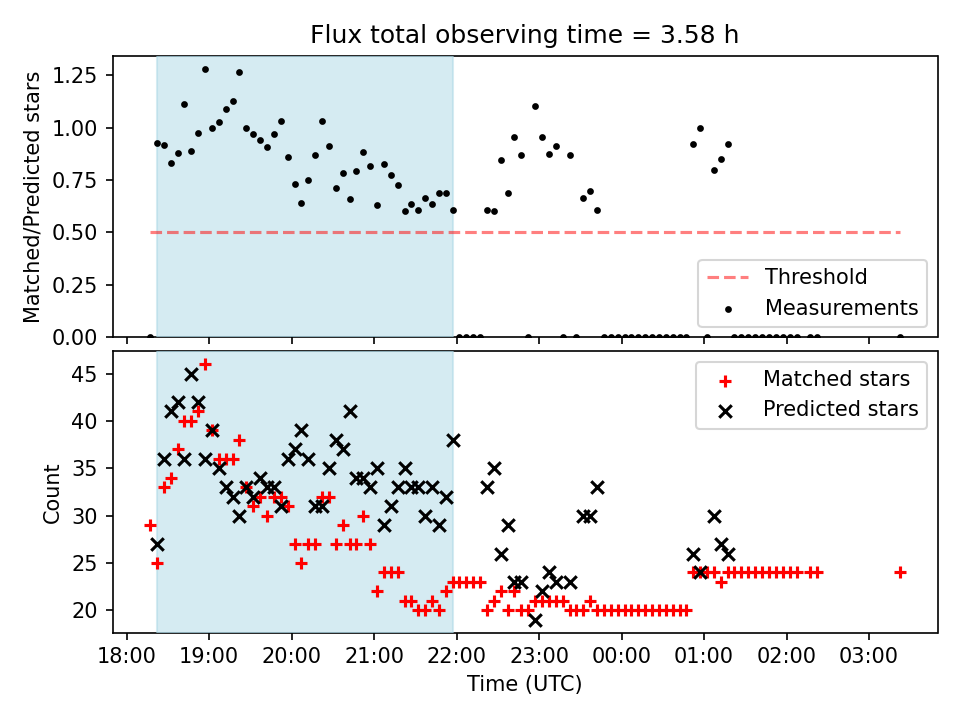 Flux total observing time = 3.58 h

Matched/Predicted stars

1.25
1.00
0.75
0.50
0.25
0.00

Threshold
Measurements

Count

45
40
35
30
25
20

Matched stars
Predicted stars

18:00 19:00 20:00 21:00 22:00 23:00 00:00 01:00 02:00 03:00

Time (UTC)